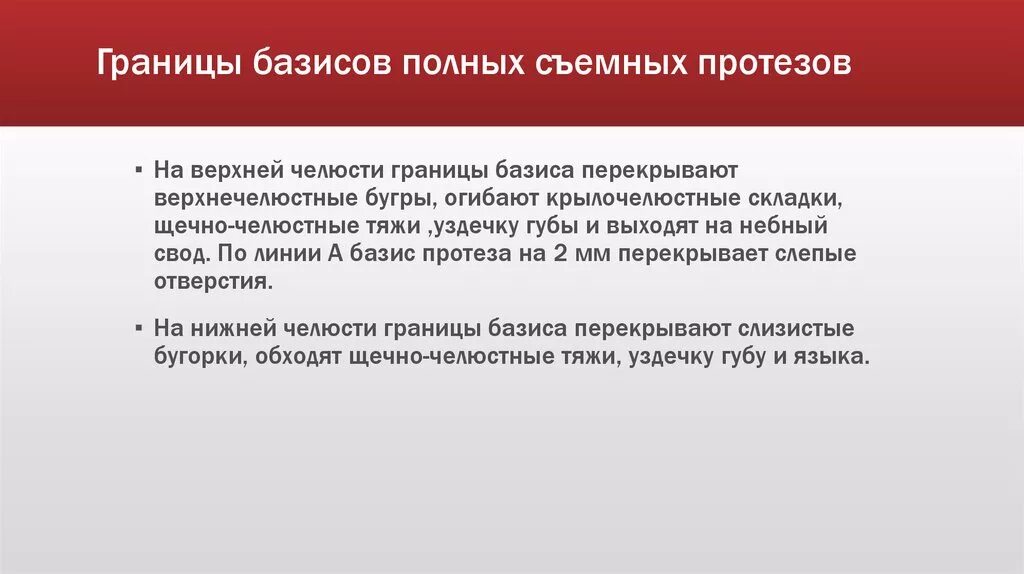 Границы базисов полных съемных протезов

▪ На верхней челюсти границы базиса перекрывают верхнечелюстные бугры, огибают крылочелюстные складки, щечно-челюстные тяжи ,уздечку губы и выходят на небный свод. По линии А базис протеза на 2 мм перекрывает слепые отверстия.

▪ На нижней челюсти границы базиса перекрывают слизистые бугорки, обходят щечно-челюстные тяжи, уздечку губу и языка.